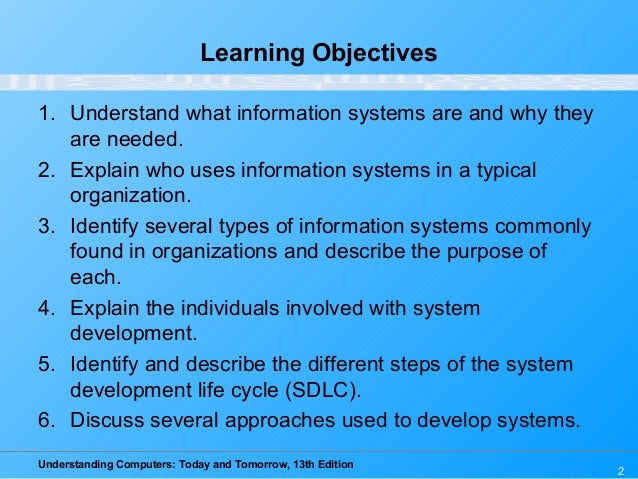 Learning Objectives

1. Understand what information systems are and why they are needed.
2. Explain who uses information systems in a typical organization.
3. Identify several types of information systems commonly found in organizations and describe the purpose of each.
4. Explain the individuals involved with system development.
5. Identify and describe the different steps of the system development life cycle (SDLC).
6. Discuss several approaches used to develop systems.

Understanding Computers: Today and Tomorrow, 13th Edition

2